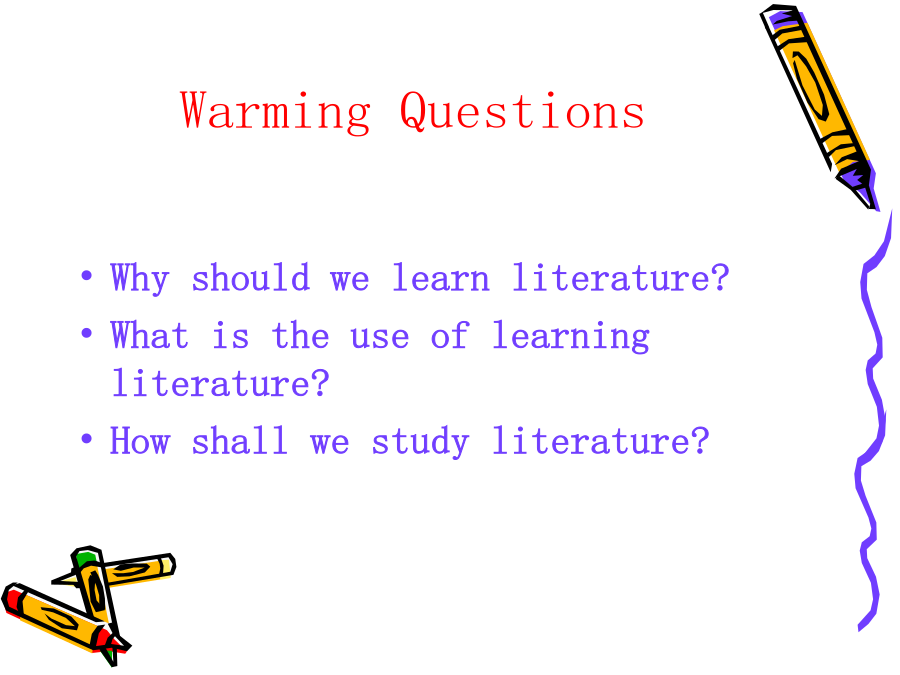 Warming Questions

• Why should we learn literature?
• What is the use of learning literature?
• How shall we study literature?